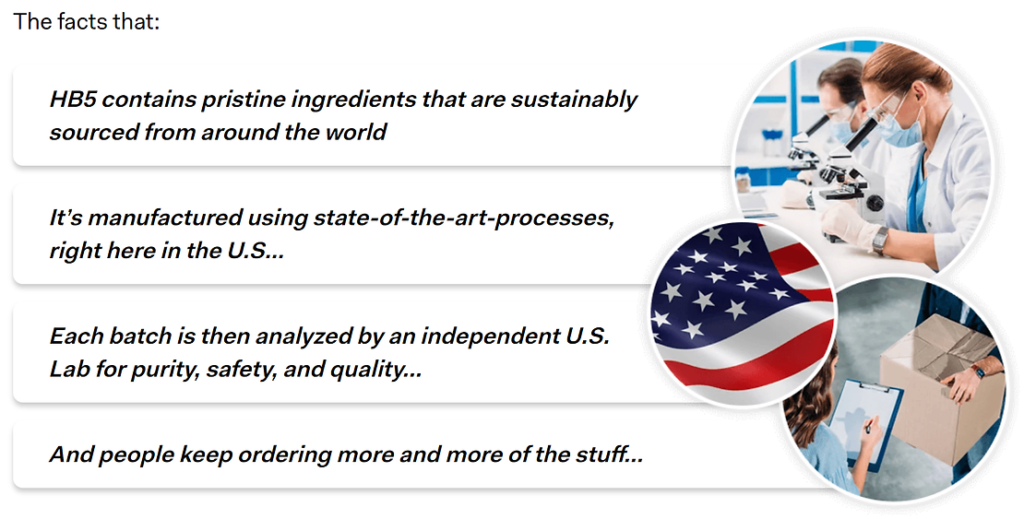 The facts that:

HB5 contains pristine ingredients that are sustainably sourced from around the world

It's manufactured using state-of-the-art-processes, right here in the U.S...

Each batch is then analyzed by an independent U.S. Lab for purity, safety, and quality...

And people keep ordering more and more of the stuff...